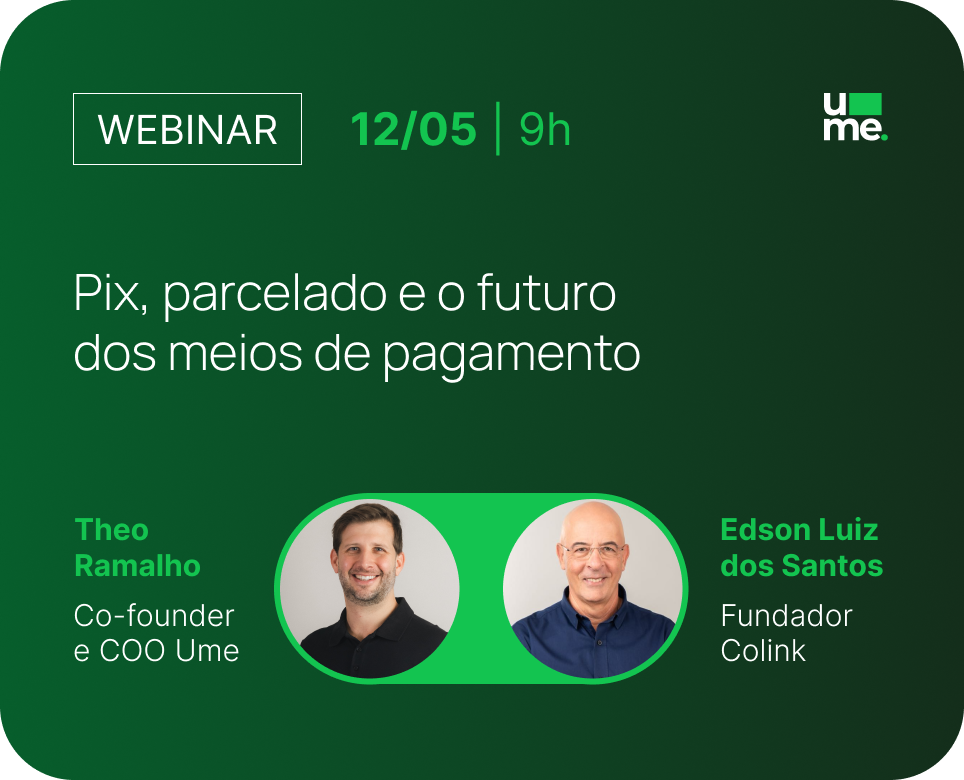 WEBINAR 12/05 | 9h

ume.

Pix, parcelado e o futuro dos meios de pagamento

Theo Ramalho
Co-founder e COO Ume

Edson Luiz dos Santos
Fundador Colink